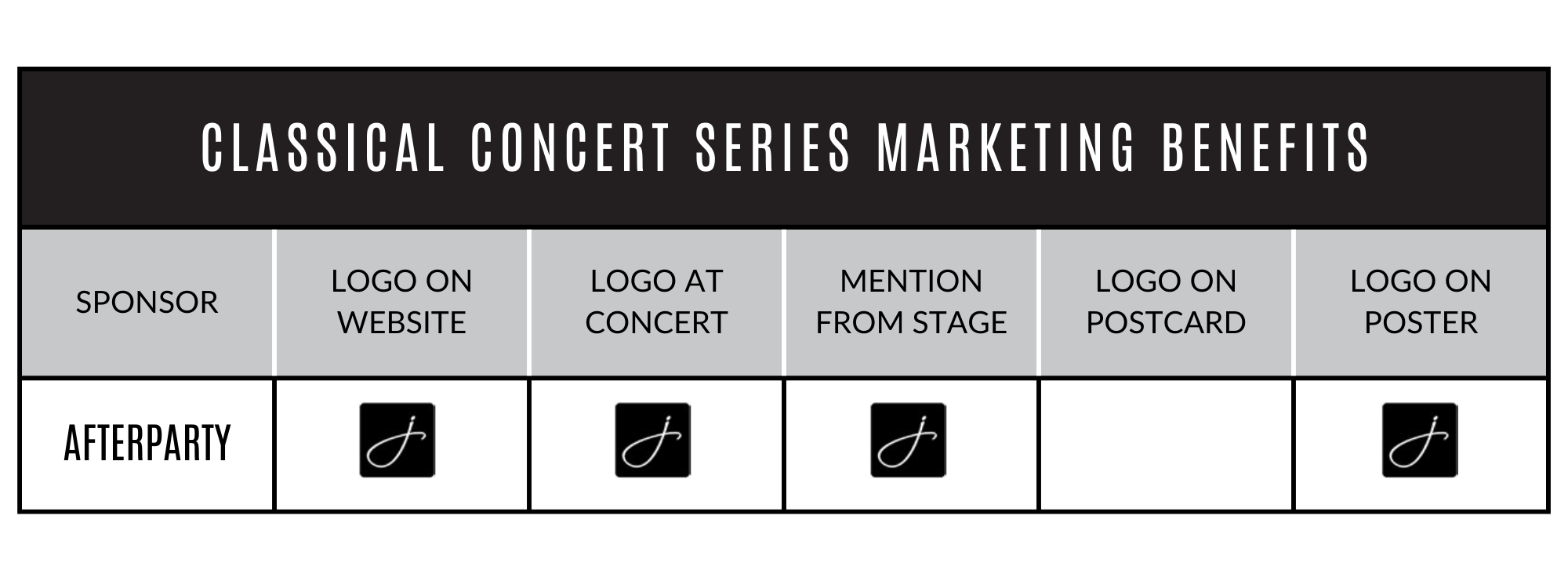 CLASSICAL CONCERT SERIES MARKETING BENEFITS

| SPONSOR | LOGO ON WEBSITE | LOGO AT CONCERT | MENTION FROM STAGE | LOGO ON POSTCARD | LOGO ON POSTER |
|---|---|---|---|---|---|
| AFTERPARTY | j | j | j | | j |